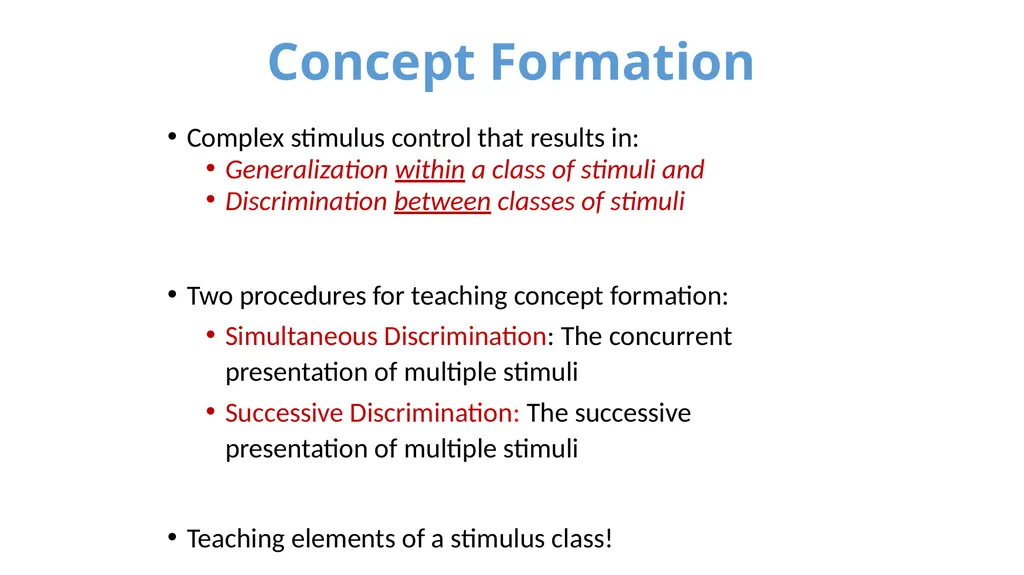 Concept Formation

• Complex stimulus control that results in:
  • Generalization within a class of stimuli and
  • Discrimination between classes of stimuli

• Two procedures for teaching concept formation:
  • Simultaneous Discrimination: The concurrent presentation of multiple stimuli
  • Successive Discrimination: The successive presentation of multiple stimuli

• Teaching elements of a stimulus class!